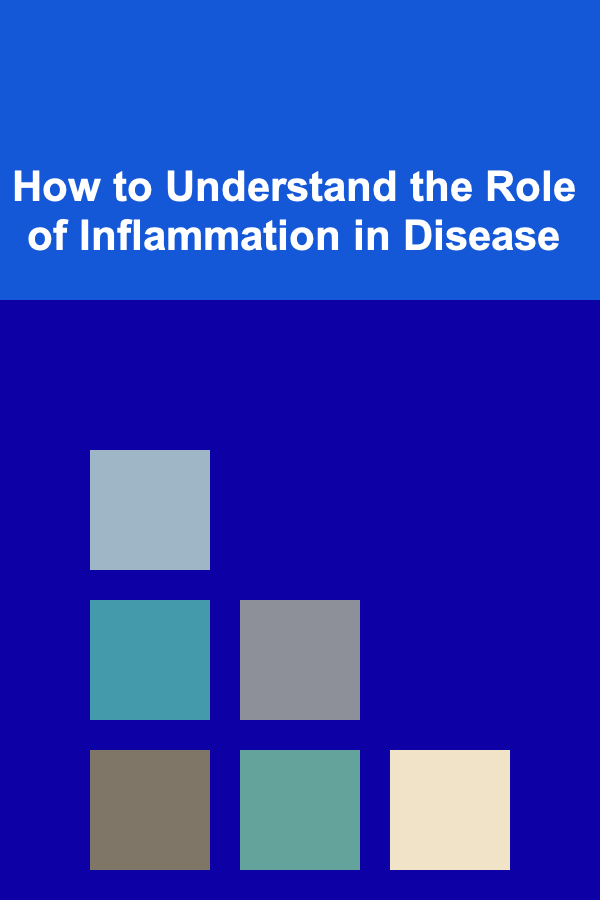 How to Understand the Role of Inflammation in Disease